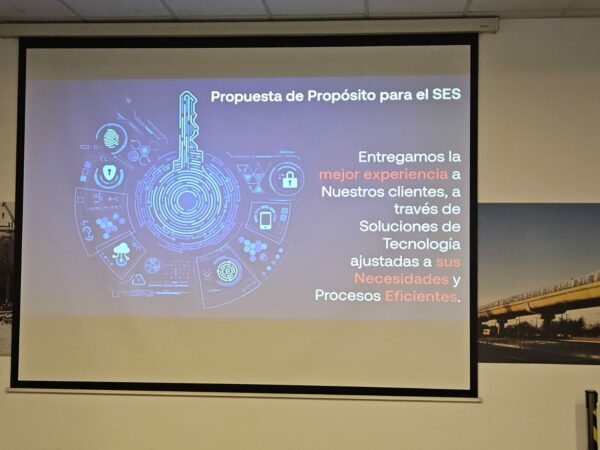 Propuesta de Propósito para el SES

Entregamos la mejor experiencia a Nuestros clientes, a través de Soluciones de Tecnología ajustadas a sus Necesidades y Procesos Eficientes.